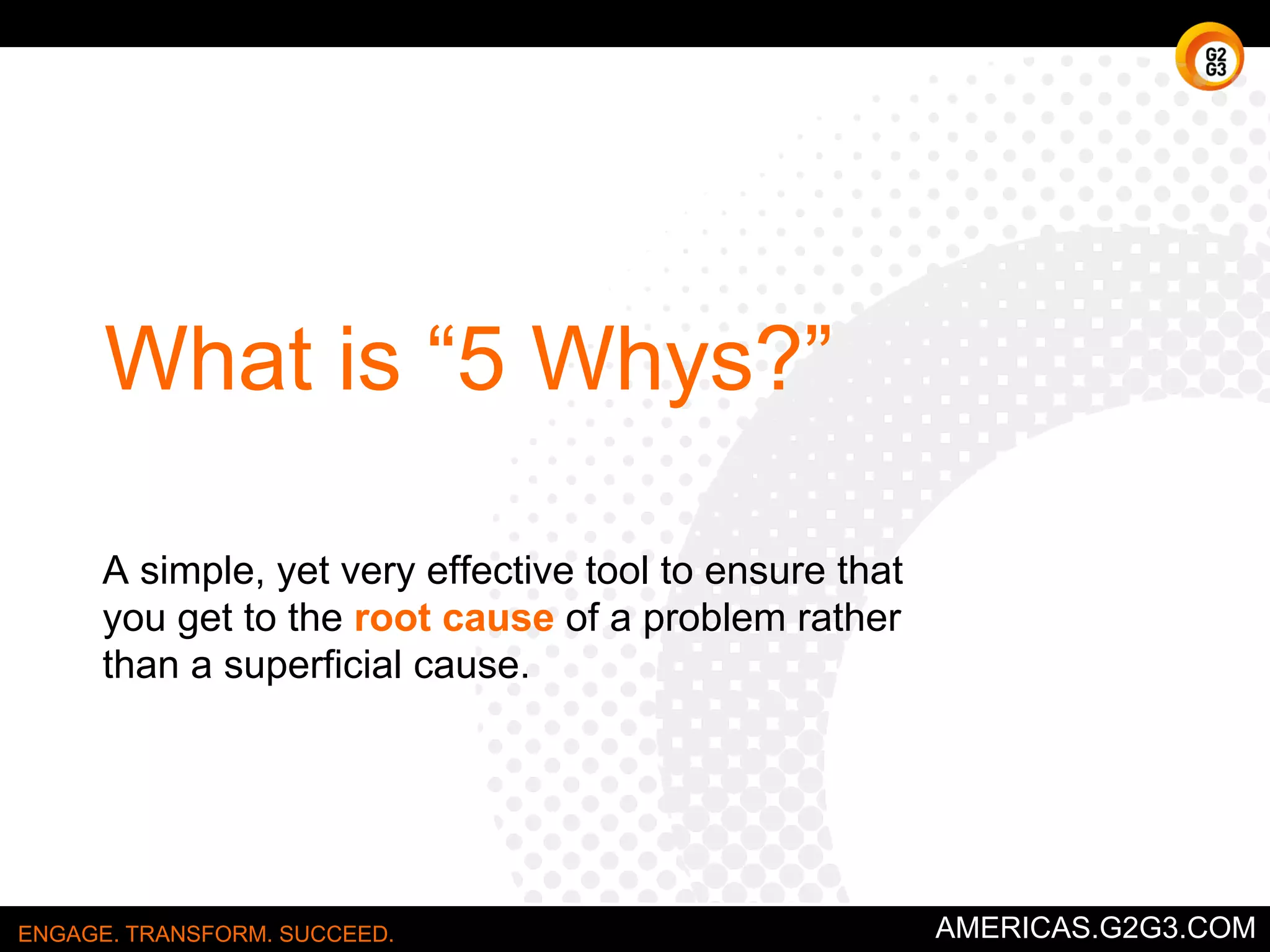 G2
G3

What is “5 Whys?”

A simple, yet very effective tool to ensure that you get to the root cause of a problem rather than a superficial cause.

ENGAGE. TRANSFORM. SUCCEED.

AMERICAS.G2G3.COM